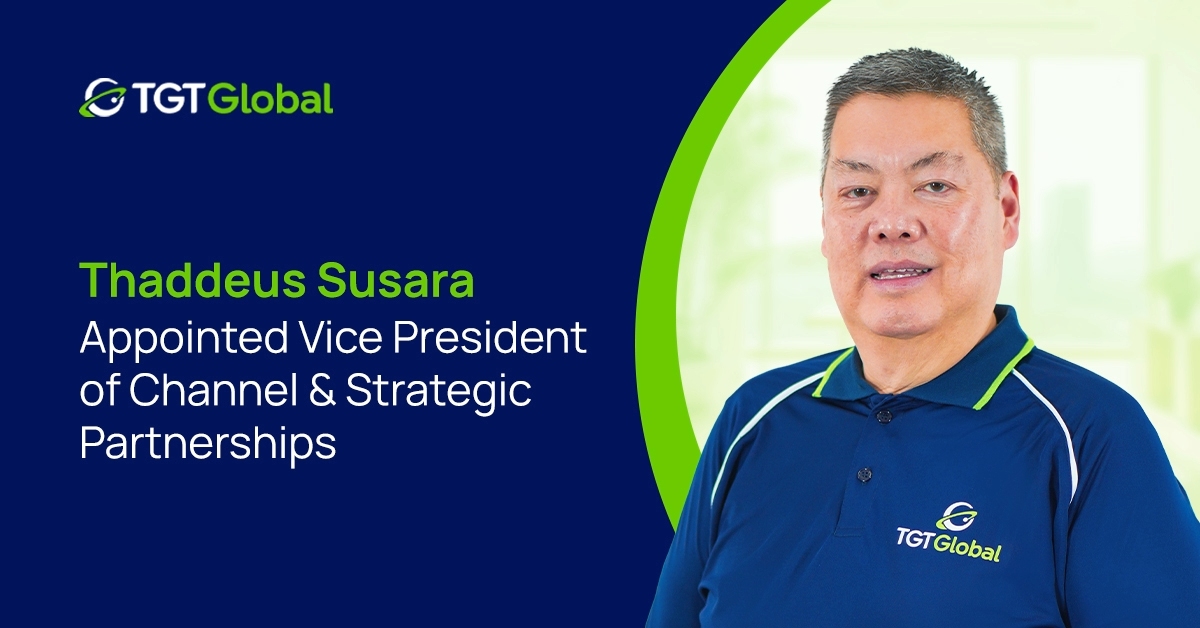 TGTGlobal

Thaddeus Susara
Appointed Vice President of Channel & Strategic Partnerships

TGTGlobal